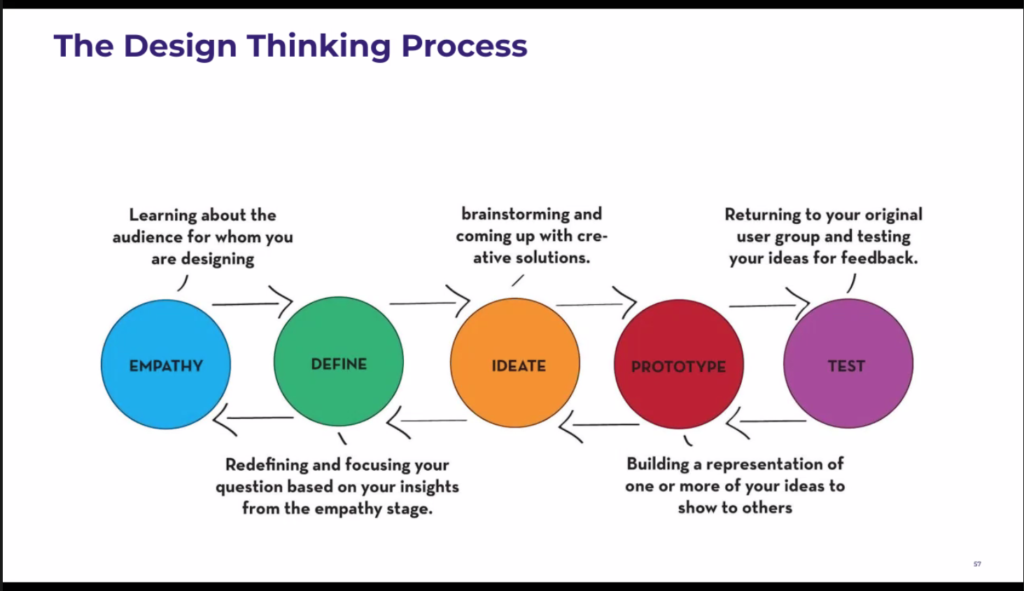 The Design Thinking Process

Learning about the audience for whom you are designing

brainstorming and coming up with creative solutions.

Returning to your original user group and testing your ideas for feedback.

EMPATHY

DEFINE

IDEATE

PROTOTYPE

TEST

Redefining and focusing your question based on your insights from the empathy stage.

Building a representation of one or more of your ideas to show to others

57